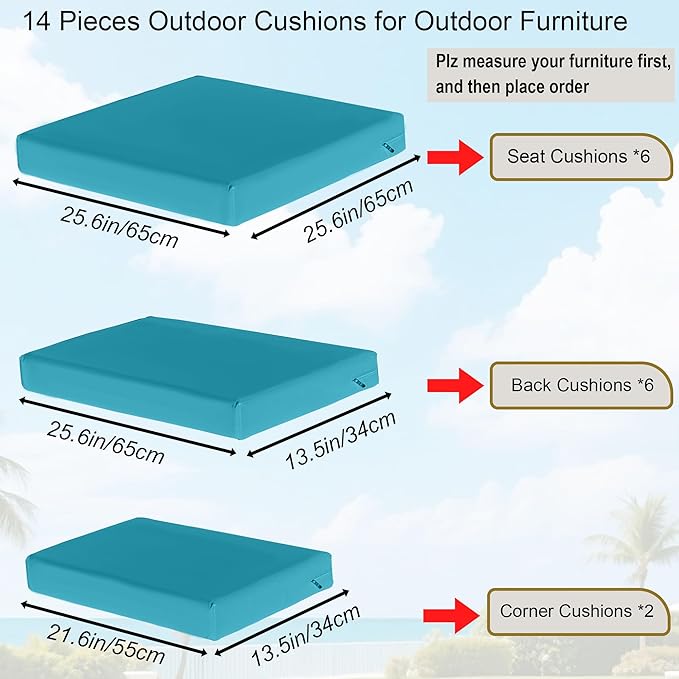 14 Pieces Outdoor Cushions for Outdoor Furniture

Plz measure your furniture first, and then place order

25.6in/65cm

25.6in/65cm

Seat Cushions *6

25.6in/65cm

13.5in/34cm

Back Cushions *6

21.6in/55cm

13.5in/34cm

Corner Cushions *2